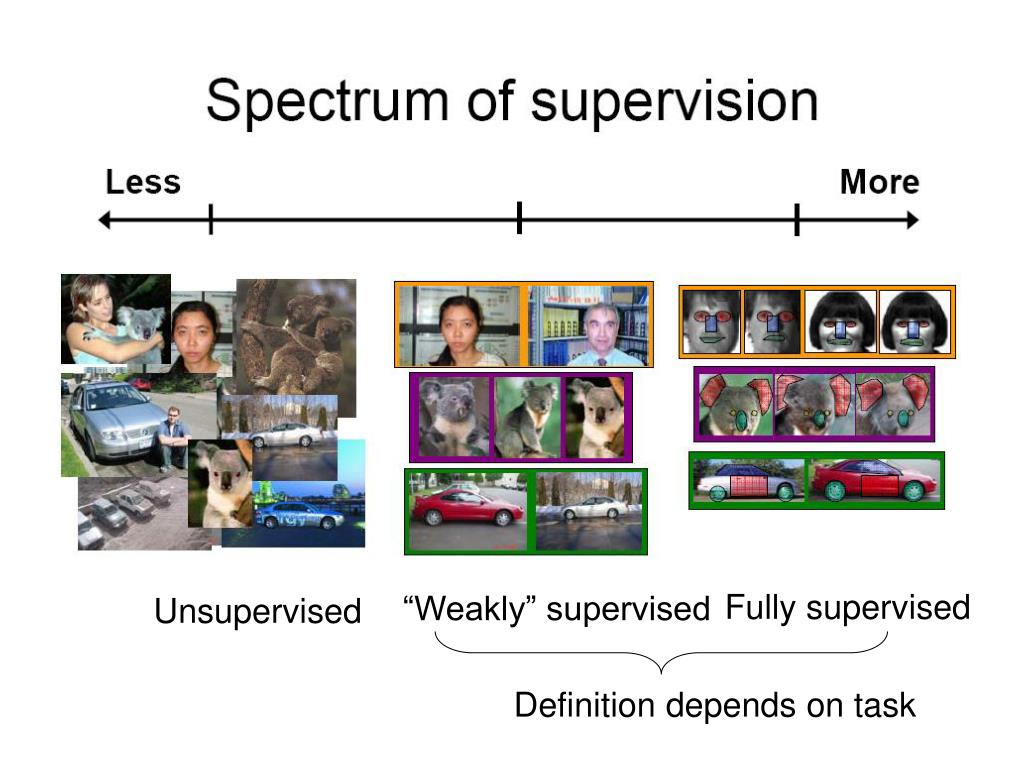 Spectrum of supervision

Less

More

Unsupervised

“Weakly” supervised

Fully supervised

Definition depends on task